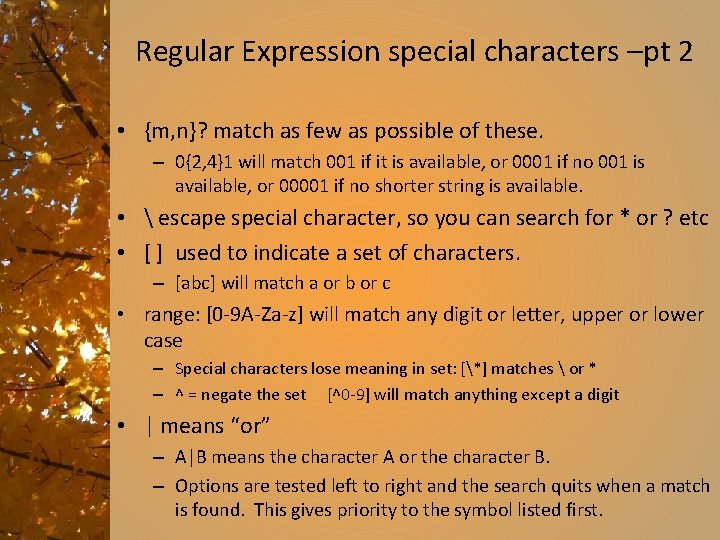 Regular Expression special characters –pt 2

• {m,n}? match as few as possible of these.
– 0{2,4}1 will match 001 if it is available, or 0001 if no 001 is available, or 00001 if no shorter string is available.

• \ escape special character, so you can search for * or ? etc

• [ ] used to indicate a set of characters.
– [abc] will match a or b or c

• range: [0-9A-Za-z] will match any digit or letter, upper or lower case
– Special characters lose meaning in set: [\*] matches \ or *
– ^ = negate the set [^0-9] will match anything except a digit

• | means "or"
– A|B means the character A or the character B.
– Options are tested left to right and the search quits when a match is found. This gives priority to the symbol listed first.